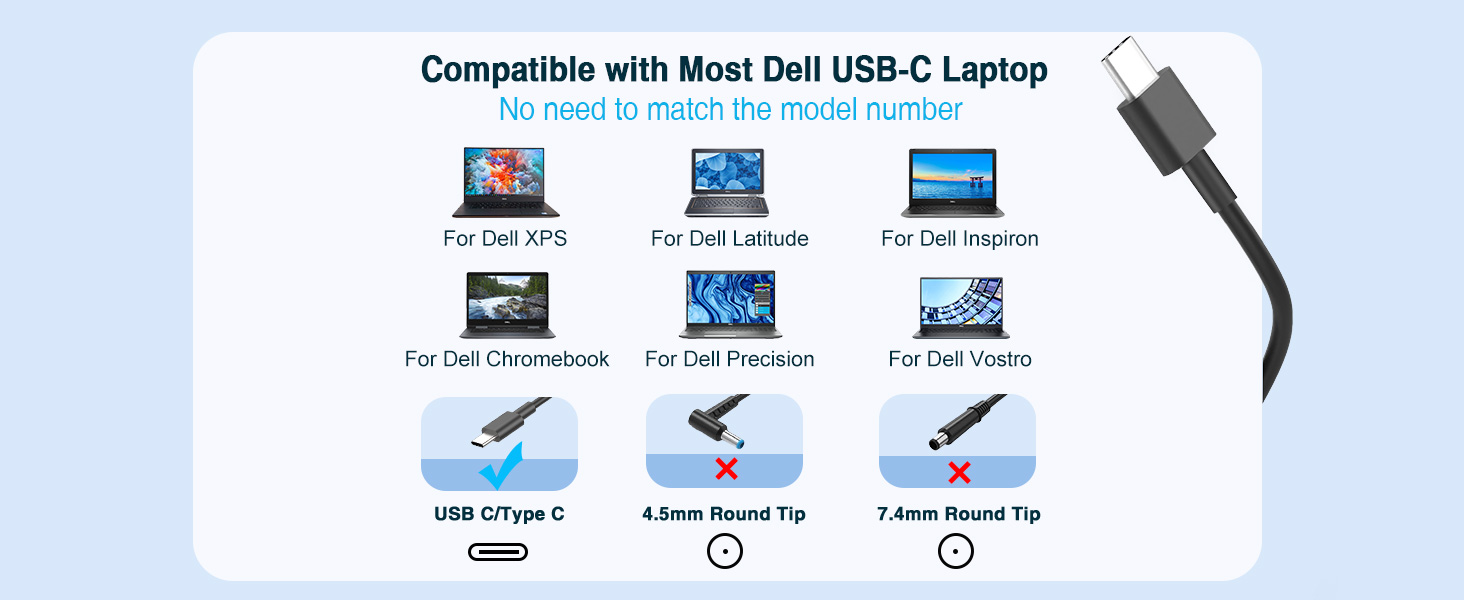 Compatible with Most Dell USB-C Laptop
No need to match the model number

For Dell XPS
For Dell Latitude
For Dell Inspiron

For Dell Chromebook
For Dell Precision
For Dell Vostro

USB C/Type C
4.5mm Round Tip
7.4mm Round Tip